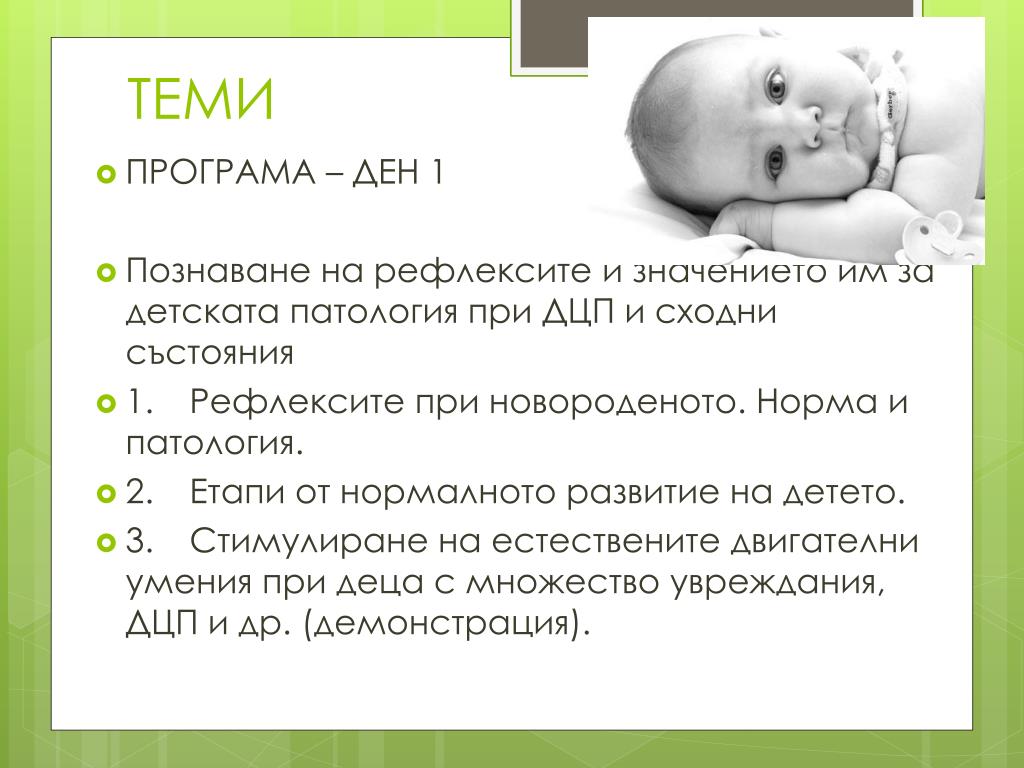 ТЕМИ

ПРОГРАМА – ДЕН 1

Познаване на рефлексите и значението им за детската патология при ДЦП и сходни състояния

1. Рефлексите при новороденото. Норма и патология.

2. Етапи от нормалното развитие на детето.

3. Стимулиране на естествените двигателни умения при деца с множество увреждания, ДЦП и др. (демонстрация).